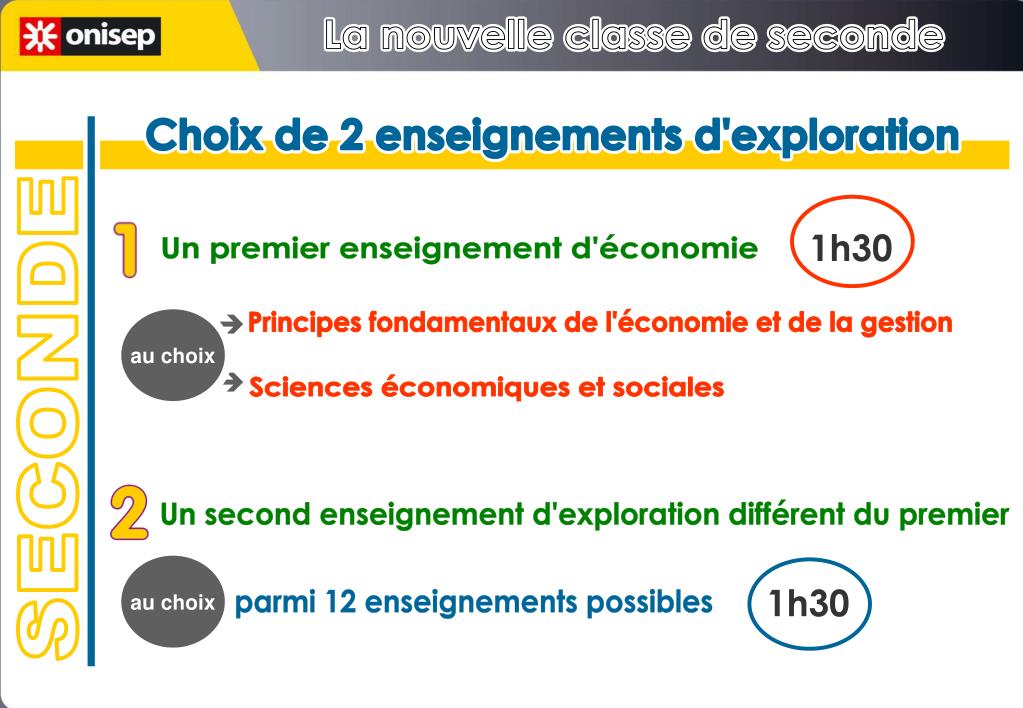 onisep

La nouvelle classe de seconde

SECONDE

Choix de 2 enseignements d'exploration

1 Un premier enseignement d'économie 1h30

au choix

→ Principes fondamentaux de l'économie et de la gestion

→ Sciences économiques et sociales

2 Un second enseignement d'exploration différent du premier

au choix parmi 12 enseignements possibles 1h30